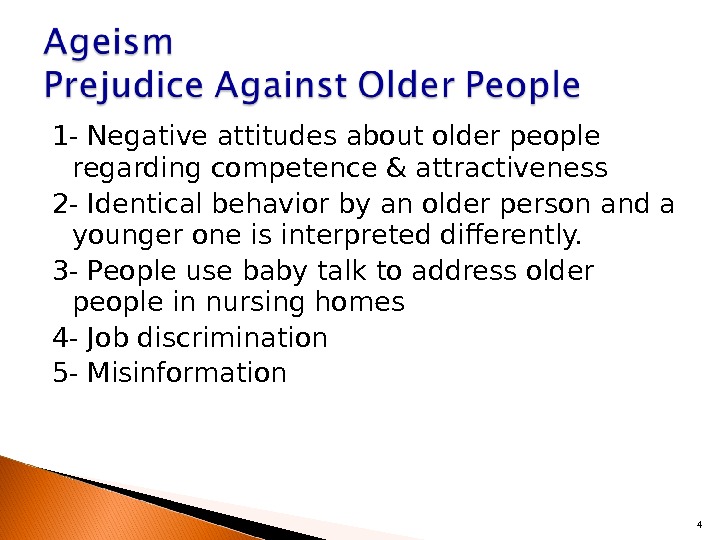 Ageism
Prejudice Against Older People

1- Negative attitudes about older people regarding competence & attractiveness

2- Identical behavior by an older person and a younger one is interpreted differently.

3- People use baby talk to address older people in nursing homes

4- Job discrimination

5- Misinformation

4